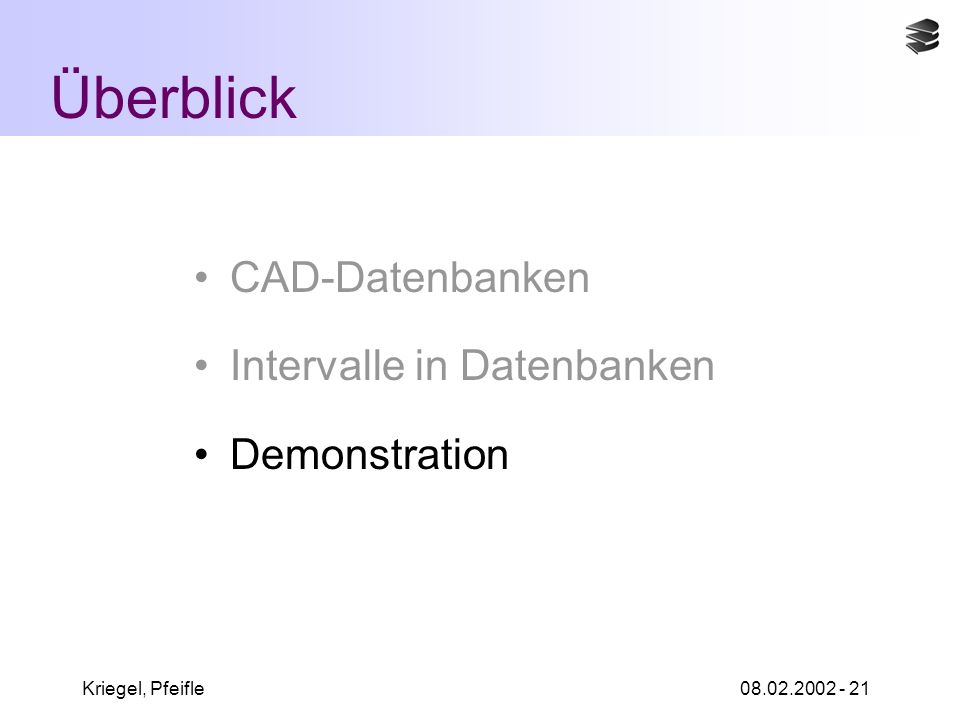 Überblick

• CAD-Datenbanken
• Intervalle in Datenbanken
• Demonstration

Kriegel, Pfeifle

08.02.2002 - 21